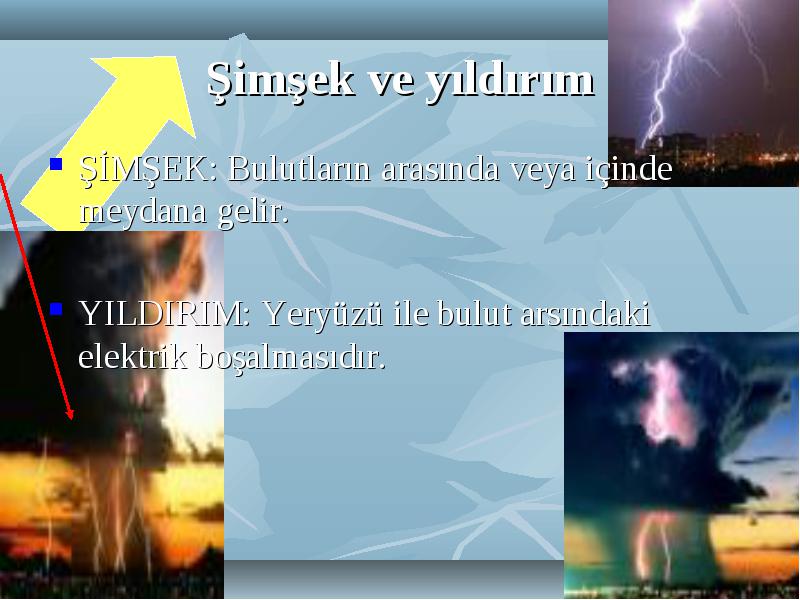 Şimşek ve yıldırım

ŞİMŞEK: Bulutların arasında veya içinde meydana gelir.

YILDIRIM: Yeryüzü ile bulut arsındaki elektrik boşalmasıdır.